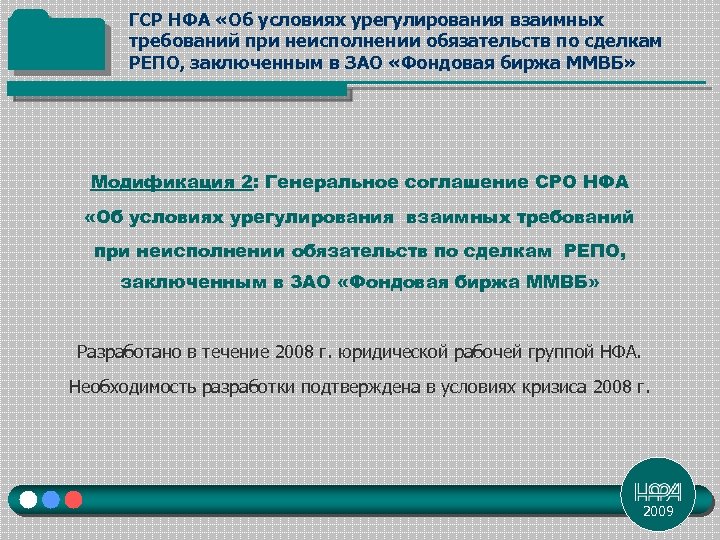 ГСР НФА «Об условиях урегулирования взаимных требований при неисполнении обязательств по сделкам РЕПО, заключенным в ЗАО «Фондовая биржа ММВБ»

Модификация 2: Генеральное соглашение СРО НФА «Об условиях урегулирования взаимных требований при неисполнении обязательств по сделкам РЕПО, заключенным в ЗАО «Фондовая биржа ММВБ»

Разработано в течение 2008 г. юридической рабочей группой НФА.

Необходимость разработки подтверждена в условиях кризиса 2008 г.

НФА
2009